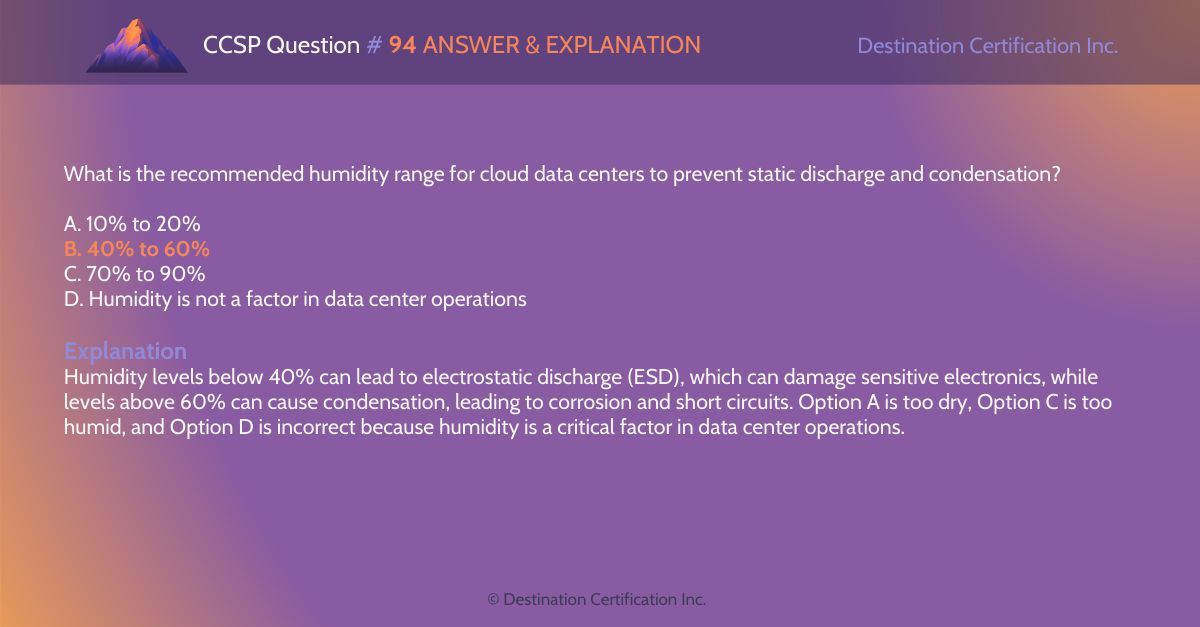 CCSP Question # 94 ANSWER & EXPLANATION

Destination Certification Inc.

What is the recommended humidity range for cloud data centers to prevent static discharge and condensation?

A. 10% to 20%
B. 40% to 60%
C. 70% to 90%
D. Humidity is not a factor in data center operations

Explanation
Humidity levels below 40% can lead to electrostatic discharge (ESD), which can damage sensitive electronics, while levels above 60% can cause condensation, leading to corrosion and short circuits. Option A is too dry, Option C is too humid, and Option D is incorrect because humidity is a critical factor in data center operations.

© Destination Certification Inc.